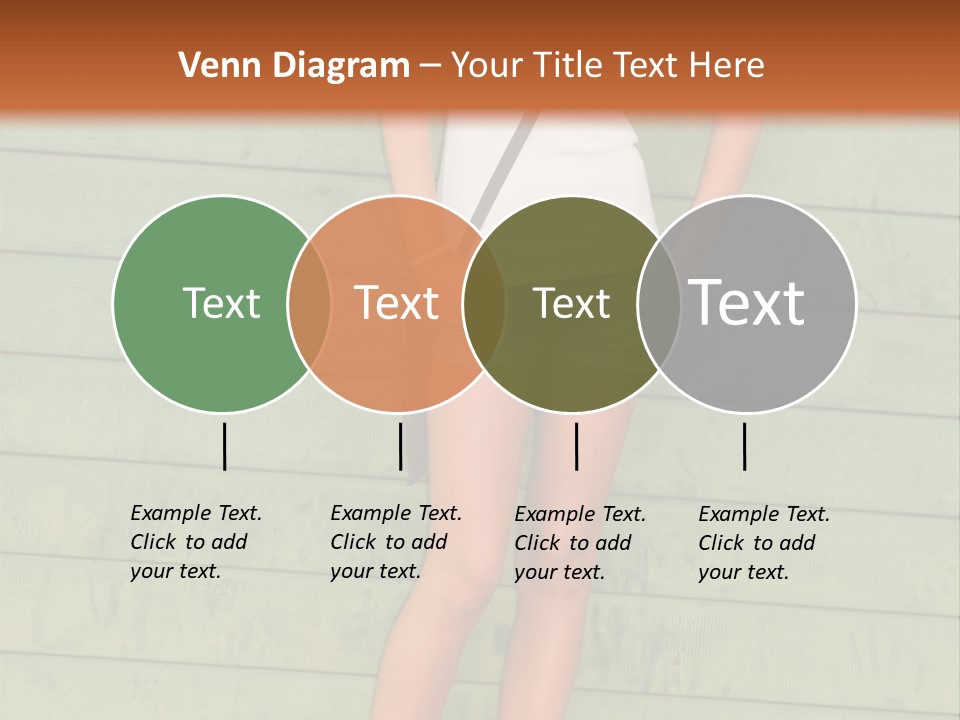 Venn Diagram – Your Title Text Here

Text

Text

Text

Text

Example Text. Click to add your text.

Example Text. Click to add your text.

Example Text. Click to add your text.

Example Text. Click to add your text.